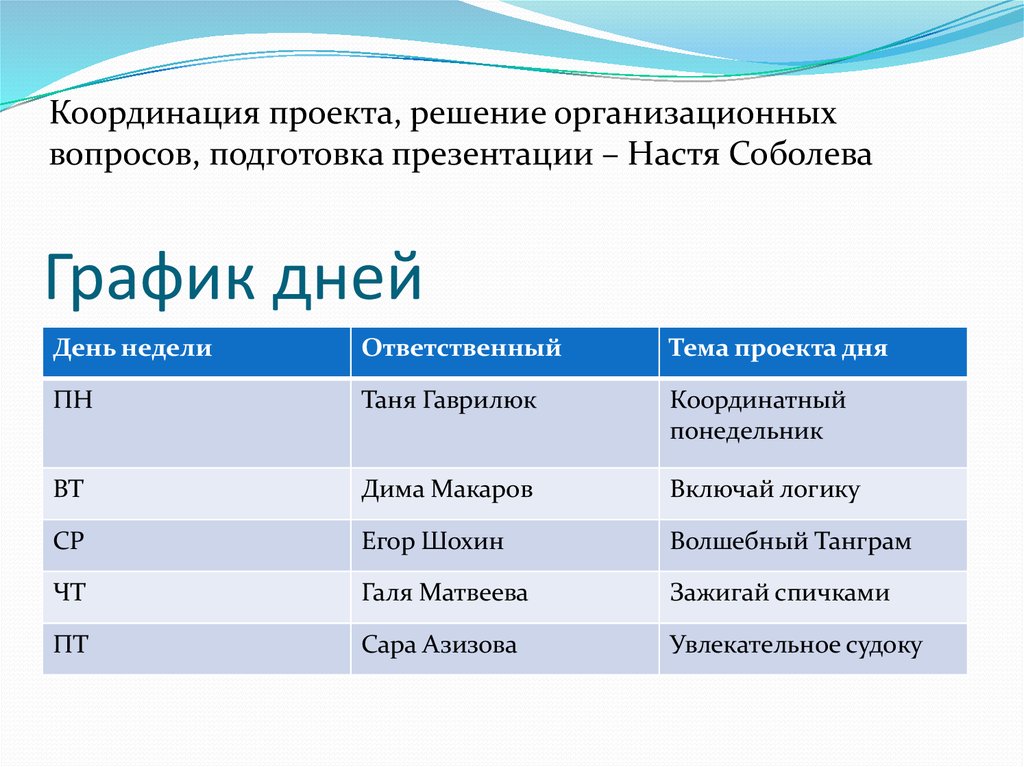 Координация проекта, решение организационных вопросов, подготовка презентации – Настя Соболева

График дней

| День недели | Ответственный | Тема проекта дня |
|---|---|---|
| ПН | Таня Гаврилюк | Координатный понедельник |
| ВТ | Дима Макаров | Включай логику |
| СР | Егор Шохин | Волшебный Танграм |
| ЧТ | Галя Матвеева | Зажигай спичками |
| ПТ | Сара Азизова | Увлекательное судоку |